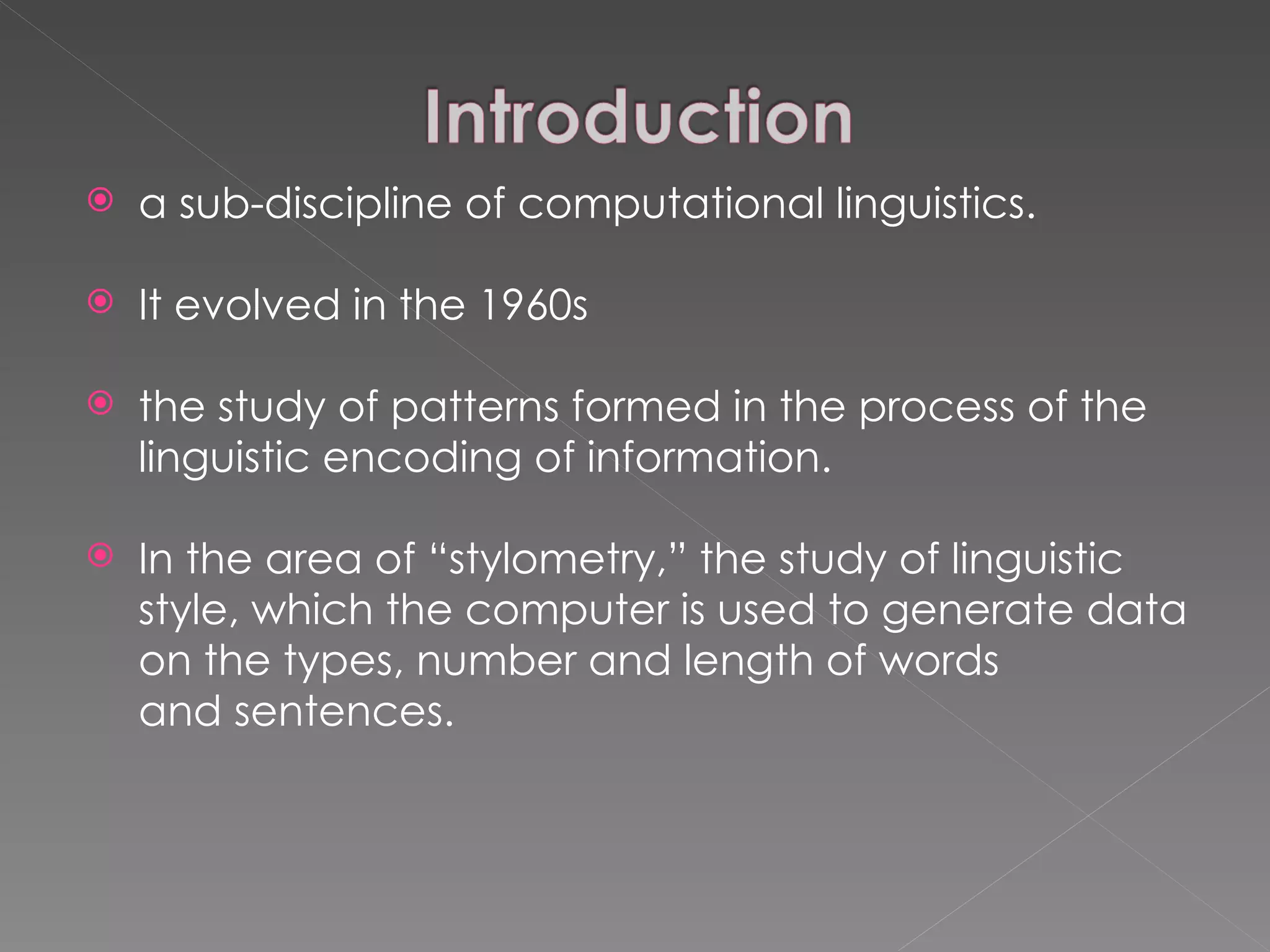 Introduction

a sub-discipline of computational linguistics.

It evolved in the 1960s

the study of patterns formed in the process of the linguistic encoding of information.

In the area of “stylometry,” the study of linguistic style, which the computer is used to generate data on the types, number and length of words and sentences.